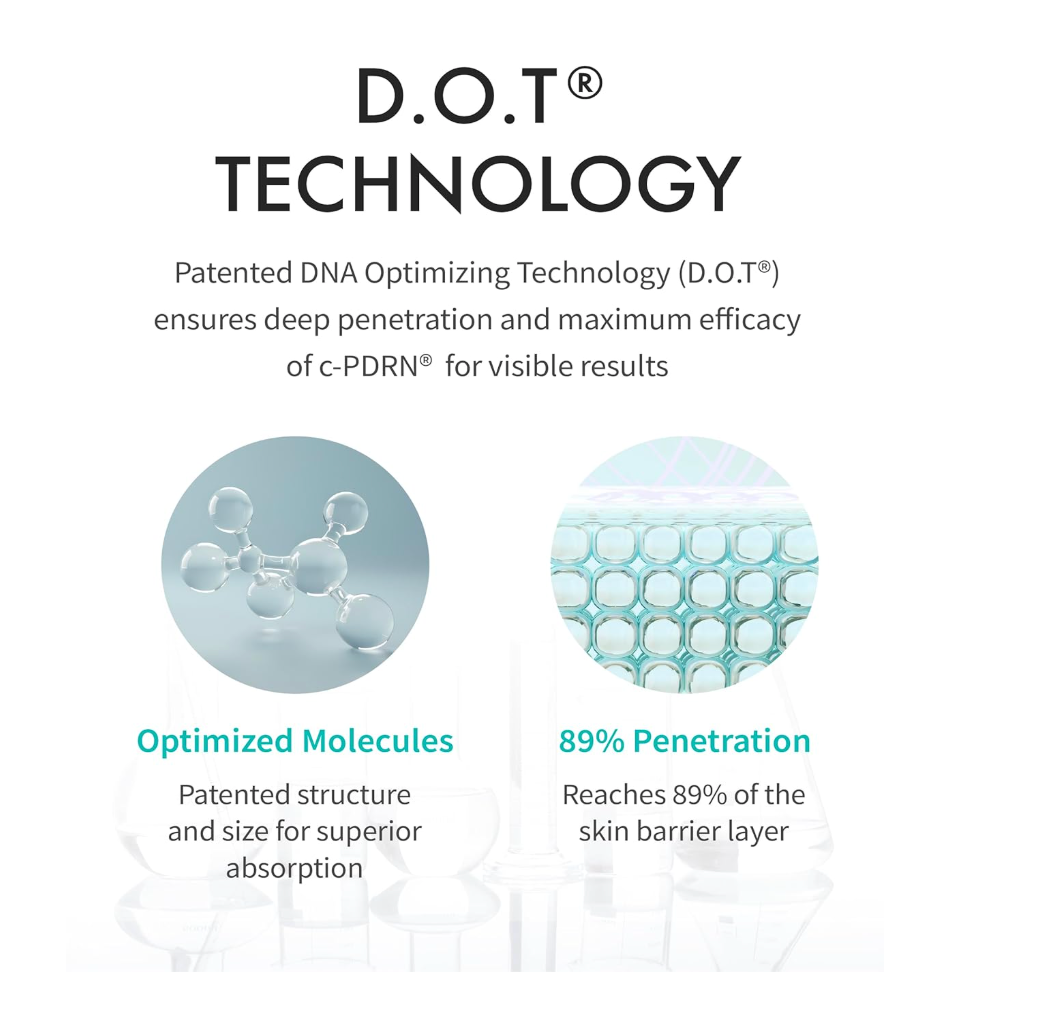 D.O.T®
TECHNOLOGY

Patented DNA Optimizing Technology (D.O.T®) ensures deep penetration and maximum efficacy of c-PDRN® for visible results

Optimized Molecules

Patented structure and size for superior absorption

89% Penetration

Reaches 89% of the skin barrier layer